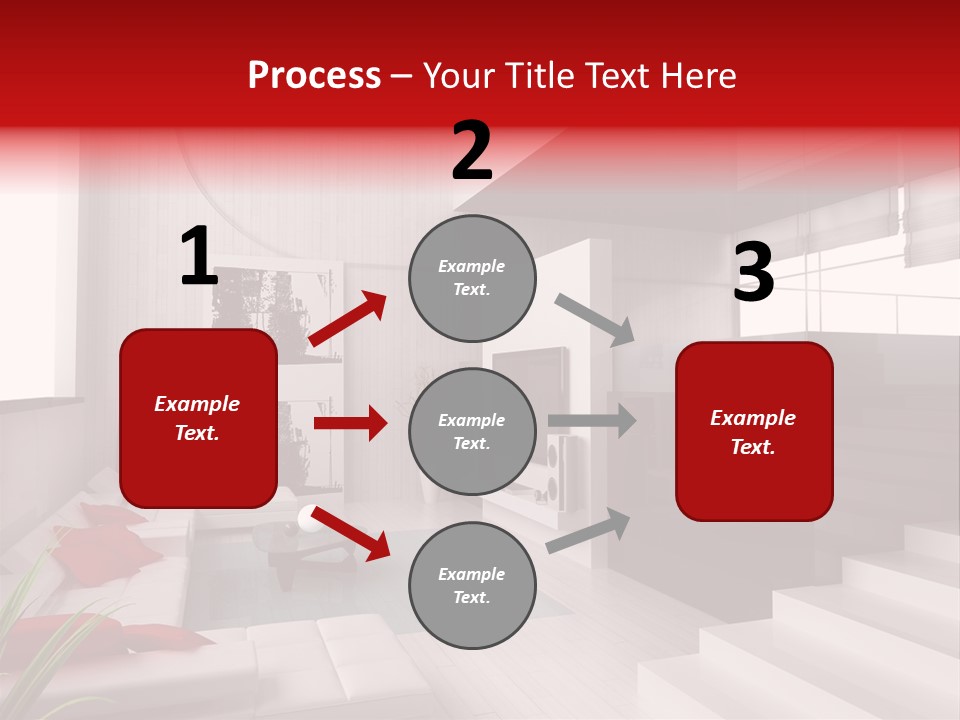 Process – Your Title Text Here

1

Example Text.

2

Example Text.

Example Text.

Example Text.

3

Example Text.